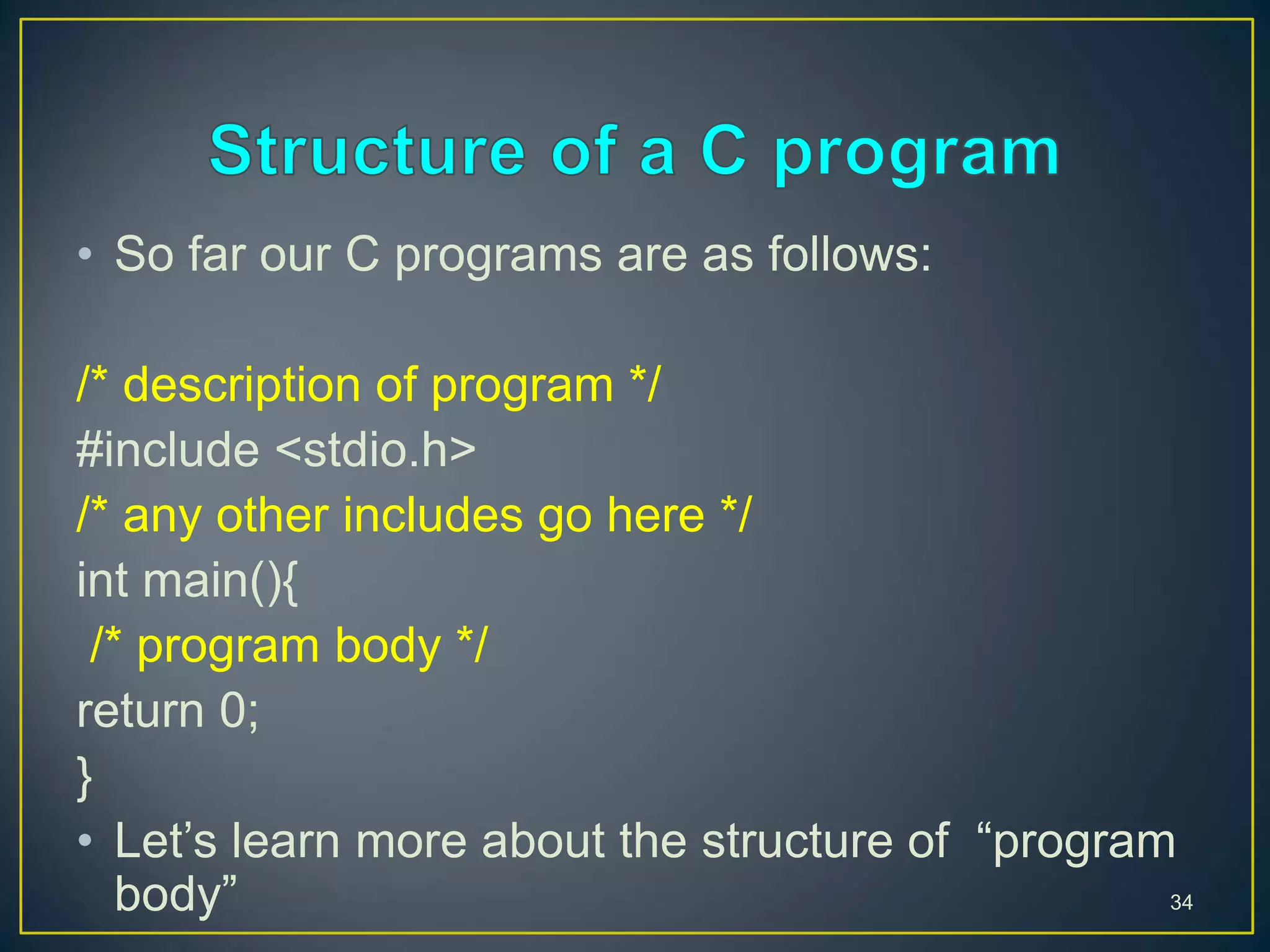 Structure of a C program

• So far our C programs are as follows:

/* description of program */
#include <stdio.h>
/* any other includes go here */
int main(){
 /* program body */
return 0;
}

• Let’s learn more about the structure of  “program body”

34